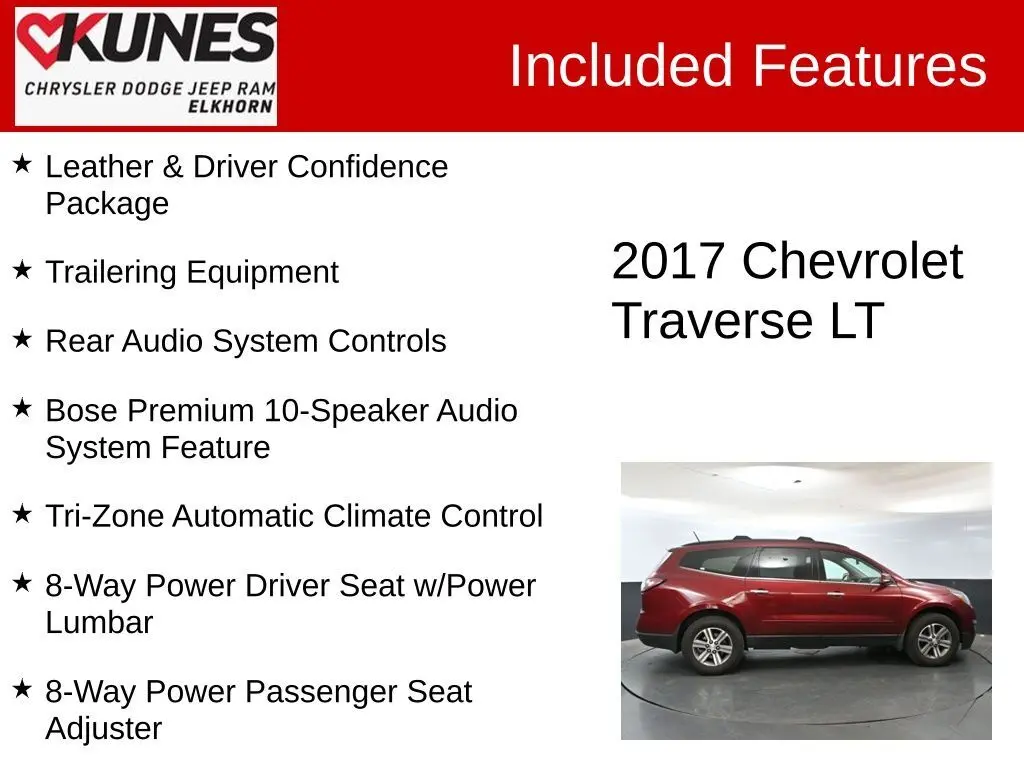 KUNES
CHRYSLER DODGE JEEP RAM
ELKHORN

Included Features

★ Leather & Driver Confidence Package

★ Trailering Equipment

★ Rear Audio System Controls

★ Bose Premium 10-Speaker Audio System Feature

★ Tri-Zone Automatic Climate Control

★ 8-Way Power Driver Seat w/Power Lumbar

★ 8-Way Power Passenger Seat Adjuster

2017 Chevrolet Traverse LT